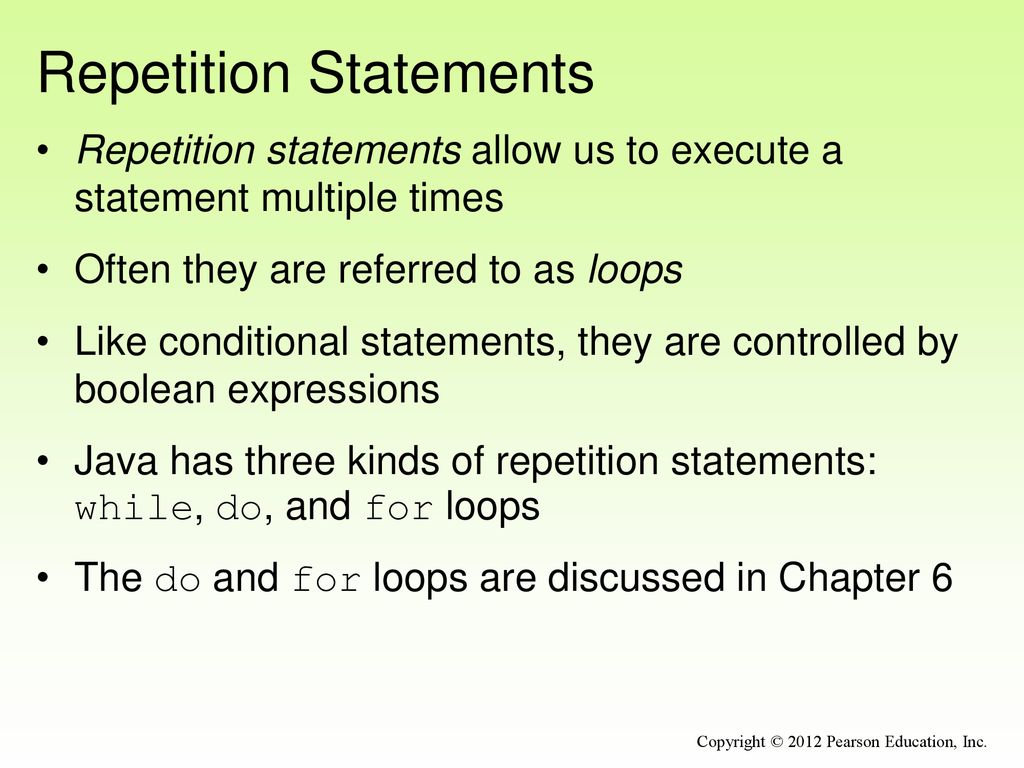 Repetition Statements

• Repetition statements allow us to execute a statement multiple times

• Often they are referred to as loops

• Like conditional statements, they are controlled by boolean expressions

• Java has three kinds of repetition statements: while, do, and for loops

• The do and for loops are discussed in Chapter 6

Copyright © 2012 Pearson Education, Inc.